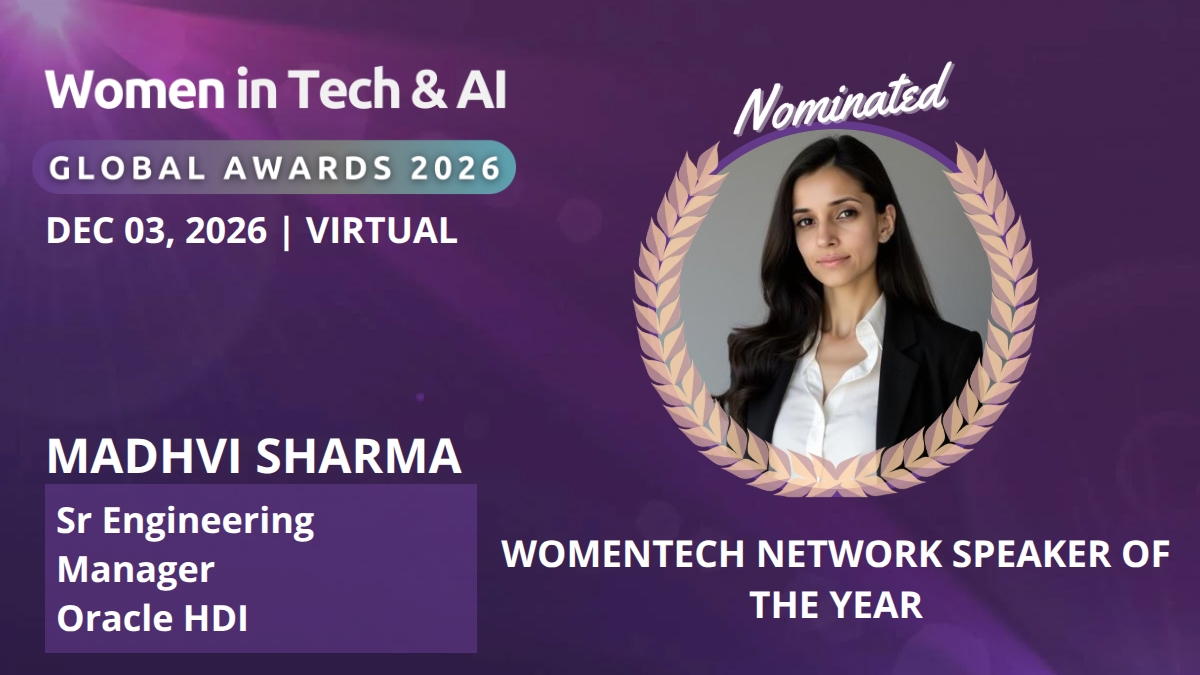 Women in Tech & AI

GLOBAL AWARDS 2026

DEC 03, 2026 | VIRTUAL

Nominated

MADHVI SHARMA

Sr Engineering Manager
Oracle HDI

WOMENTECH NETWORK SPEAKER OF THE YEAR